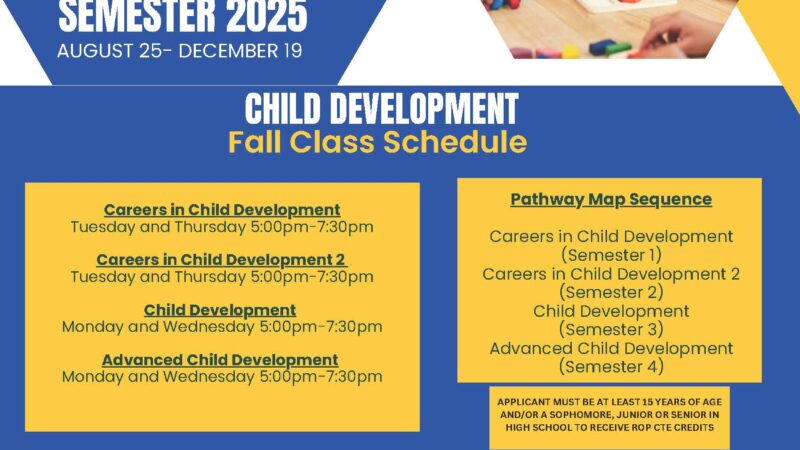 SEMESTER 2025
AUGUST 25- DECEMBER 19

CHILD DEVELOPMENT
Fall Class Schedule

Careers in Child Development
Tuesday and Thursday 5:00pm-7:30pm

Careers in Child Development 2
Tuesday and Thursday 5:00pm-7:30pm

Child Development
Monday and Wednesday 5:00pm-7:30pm

Advanced Child Development
Monday and Wednesday 5:00pm-7:30pm

Pathway Map Sequence

Careers in Child Development (Semester 1)
Careers in Child Development 2 (Semester 2)
Child Development (Semester 3)
Advanced Child Development (Semester 4)

APPLICANT MUST BE AT LEAST 15 YEARS OF AGE AND/OR A SOPHOMORE, JUNIOR OR SENIOR IN HIGH SCHOOL TO RECEIVE ROP CTE CREDITS